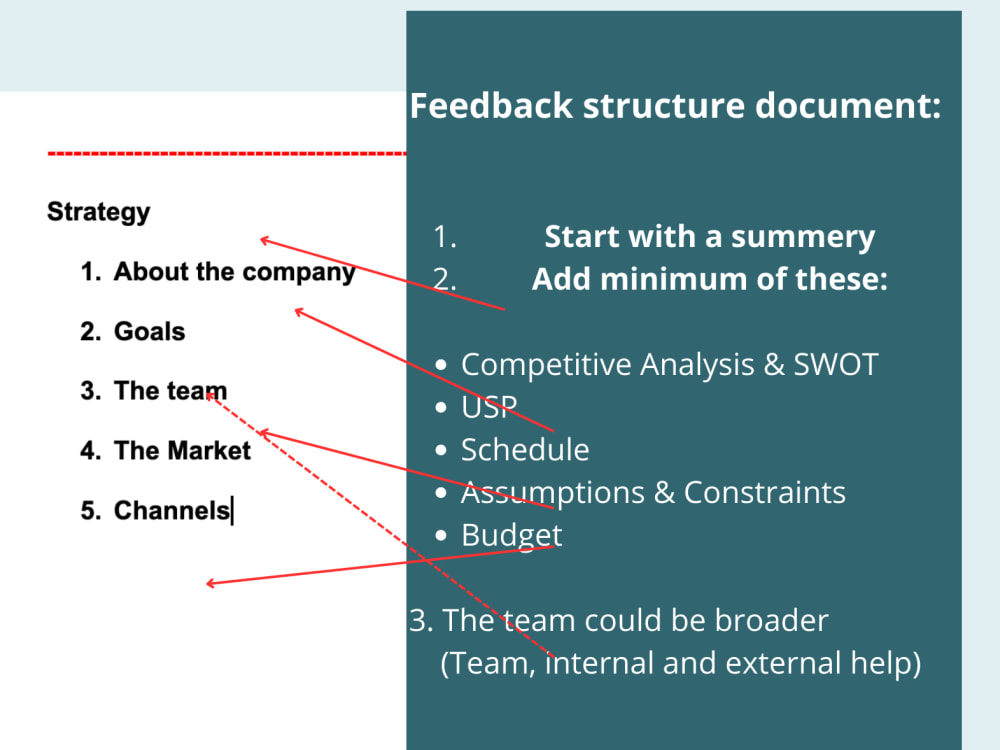 Strategy

1. About the company
2. Goals
3. The team
4. The Market
5. Channels

Feedback structure document:

1. Start with a summery
2. Add minimum of these:

• Competitive Analysis & SWOT
• USP
• Schedule
• Assumptions & Constraints
• Budget

3. The team could be broader (Team, internal and external help)